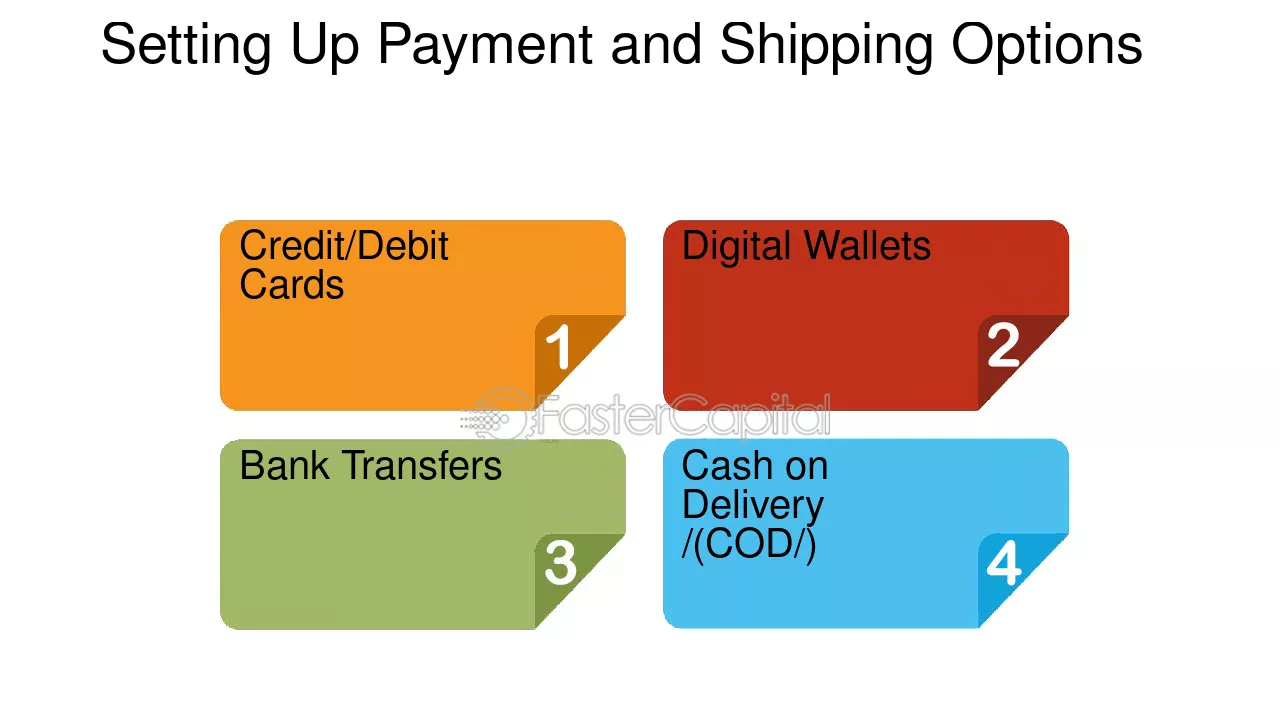 Setting Up Payment and Shipping Options

Credit/Debit Cards

1

Digital Wallets

2

Bank Transfers

3

Cash on Delivery /(COD/)

4

FasterCapital